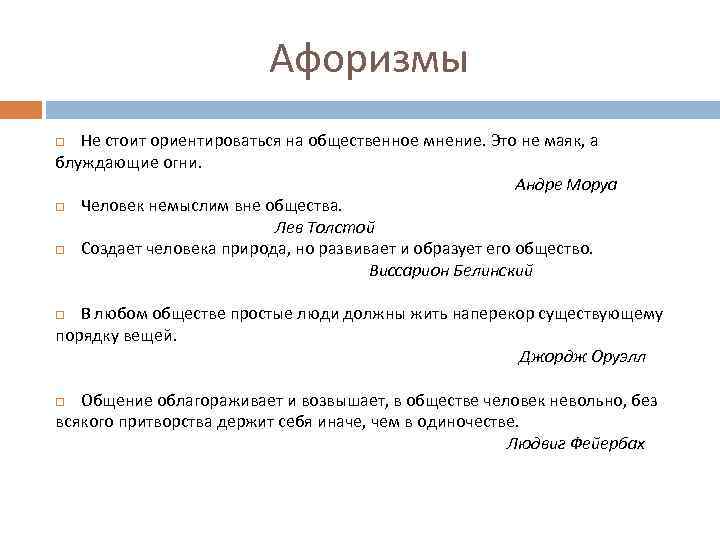 Афоризмы

Не стоит ориентироваться на общественное мнение. Это не маяк, а блуждающие огни.

Андре Моруа

Человек немыслим вне общества.

Лев Толстой

Создает человека природа, но развивает и образует его общество.

Виссарион Белинский

В любом обществе простые люди должны жить наперекор существующему порядку вещей.

Джордж Оруэлл

Общение облагораживает и возвышает, в обществе человек невольно, без всякого притворства держит себя иначе, чем в одиночестве.

Людвиг Фейербах